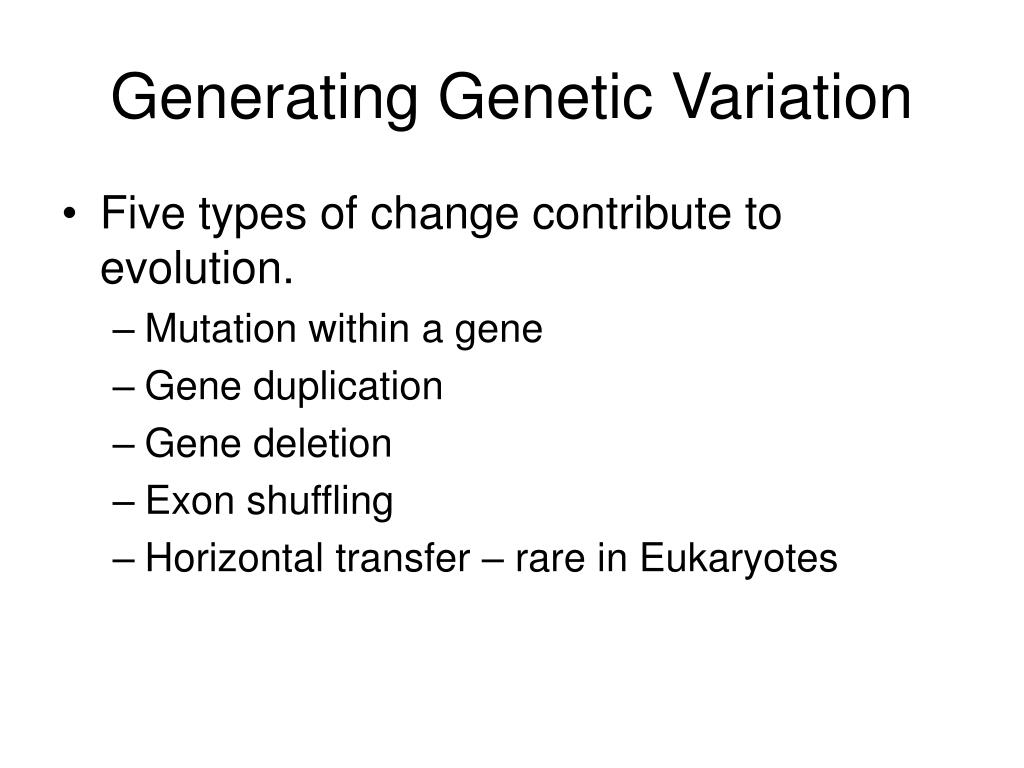 Generating Genetic Variation

• Five types of change contribute to evolution.
– Mutation within a gene
– Gene duplication
– Gene deletion
– Exon shuffling
– Horizontal transfer – rare in Eukaryotes